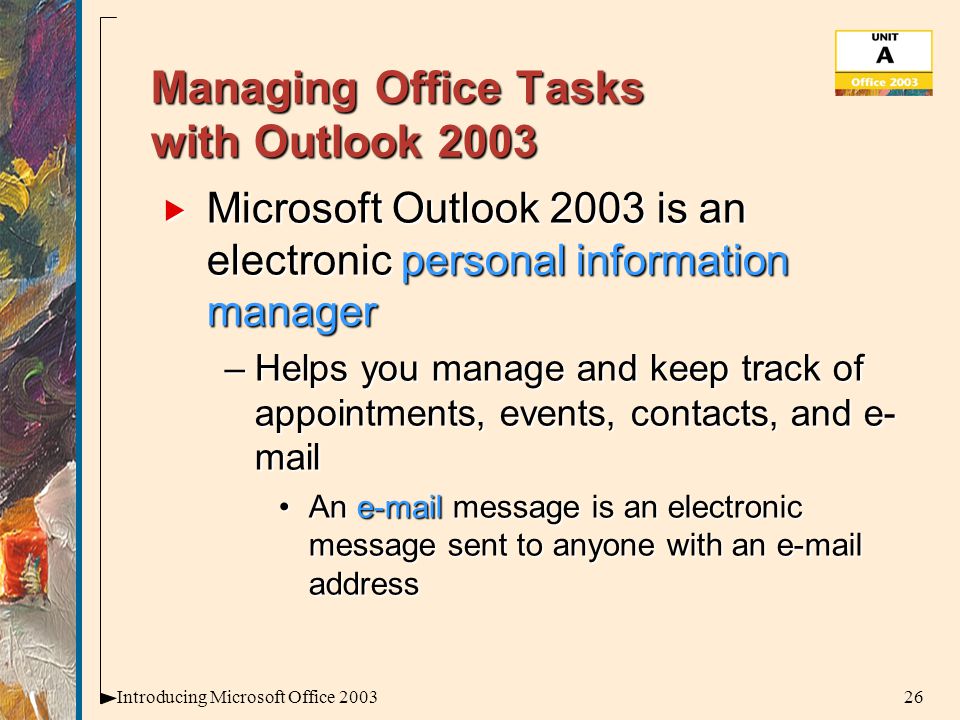 UNIT
A
Office 2003

Managing Office Tasks with Outlook 2003

Microsoft Outlook 2003 is an electronic personal information manager

– Helps you manage and keep track of appointments, events, contacts, and e-mail

• An e-mail message is an electronic message sent to anyone with an e-mail address

Introducing Microsoft Office 2003

26